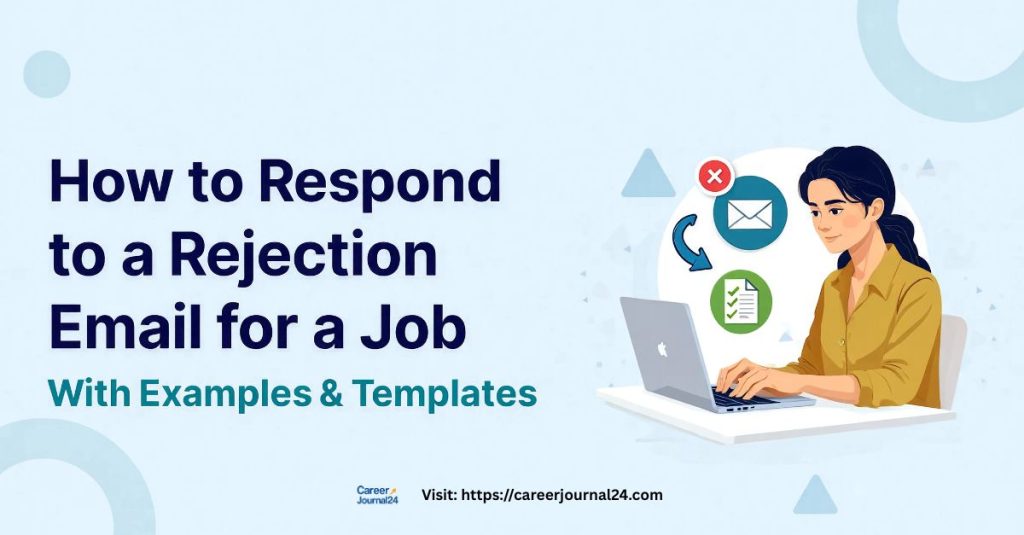 How to Respond to a Rejection Email for a Job

With Examples & Templates

Career Journal24

Visit: https://careerjournal24.com